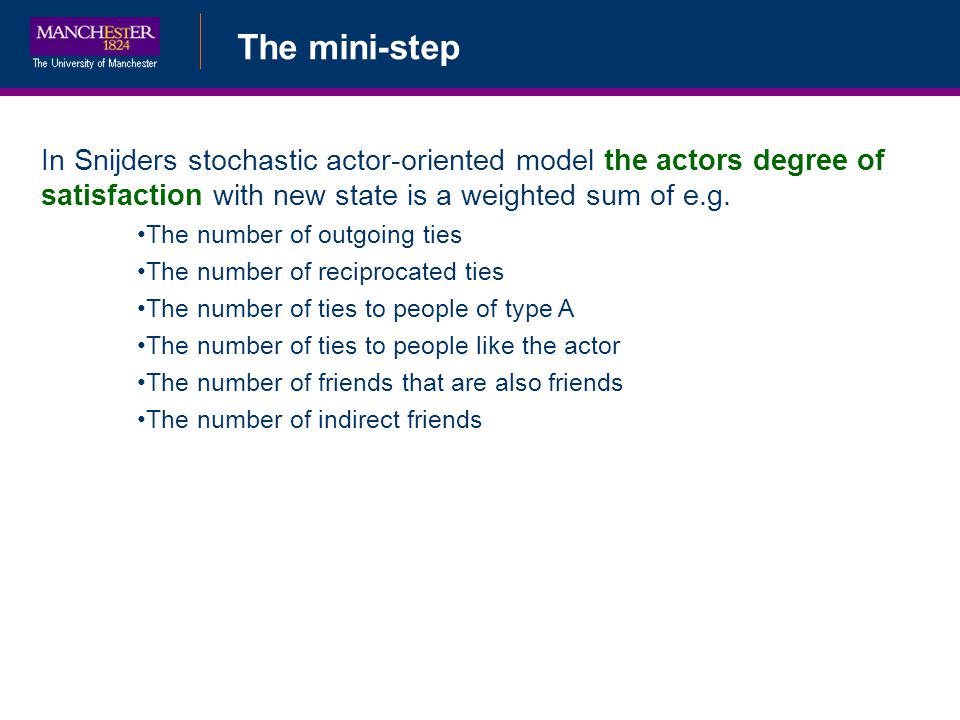 MANCHESTER
1824
The University of Manchester

The mini-step

In Snijders stochastic actor-oriented model the actors degree of satisfaction with new state is a weighted sum of e.g.

•The number of outgoing ties
•The number of reciprocated ties
•The number of ties to people of type A
•The number of ties to people like the actor
•The number of friends that are also friends
•The number of indirect friends